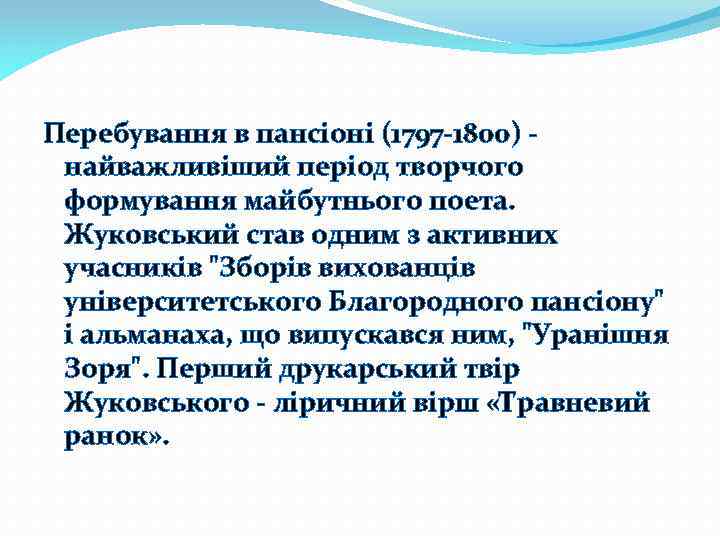 Перебування в пансіоні (1797-1800) - найважливіший період творчого формування майбутнього поета. Жуковський став одним з активних учасників "Зборів вихованців університетського Благородного пансіону" і альманаха, що випускався ним, "Уранішня Зоря". Перший друкарський твір Жуковського - ліричний вірш «Травневий ранок».